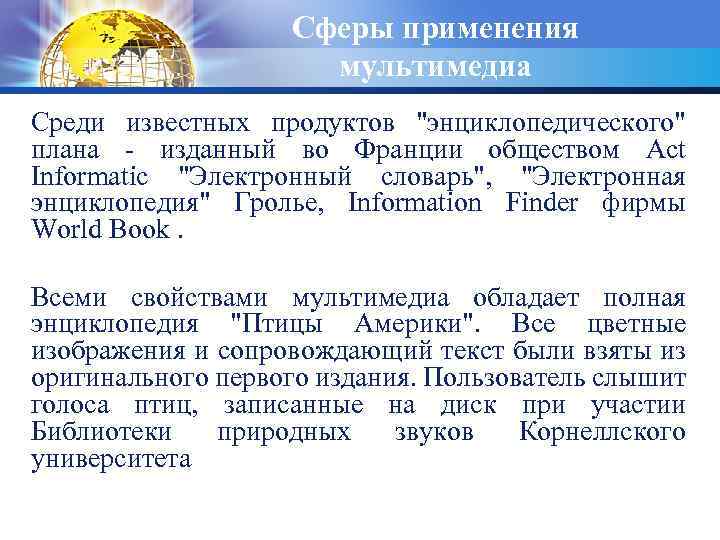 Сферы применения мультимедиа

Среди известных продуктов "энциклопедического" плана - изданный во Франции обществом Act Informatic "Электронный словарь", "Электронная энциклопедия" Гролье, Information Finder фирмы World Book .

Всеми свойствами мультимедиа обладает полная энциклопедия "Птицы Америки". Все цветные изображения и сопровождающий текст были взяты из оригинального первого издания. Пользователь слышит голоса птиц, записанные на диск при участии Библиотеки природных звуков Корнеллского университета